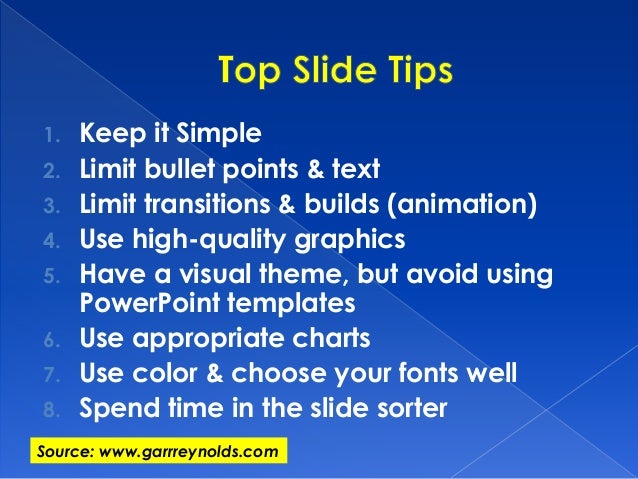 Top Slide Tips

1. Keep it Simple
2. Limit bullet points & text
3. Limit transitions & builds (animation)
4. Use high-quality graphics
5. Have a visual theme, but avoid using PowerPoint templates
6. Use appropriate charts
7. Use color & choose your fonts well
8. Spend time in the slide sorter

Source: www.garrreynolds.com